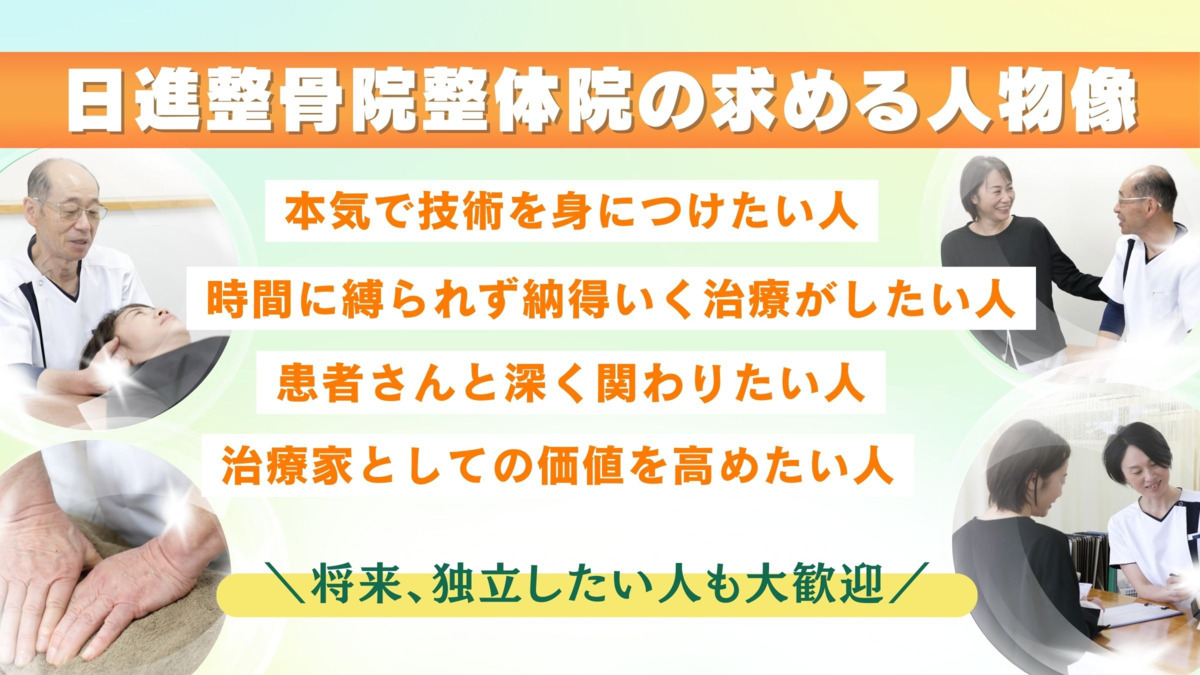 日進整骨院整体院の求める人物像

本気で技術を身につけたい人

時間に縛られず納得いく治療がしたい人

患者さんと深く関わりたい人

治療家としての価値を高めたい人

＼将来、独立したい人も大歓迎／